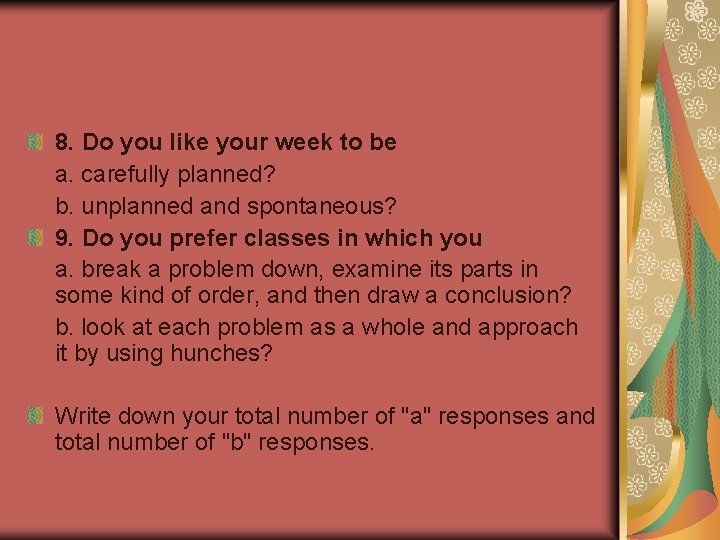 8. Do you like your week to be

a. carefully planned?

b. unplanned and spontaneous?

9. Do you prefer classes in which you

a. break a problem down, examine its parts in some kind of order, and then draw a conclusion?

b. look at each problem as a whole and approach it by using hunches?

Write down your total number of "a" responses and total number of "b" responses.